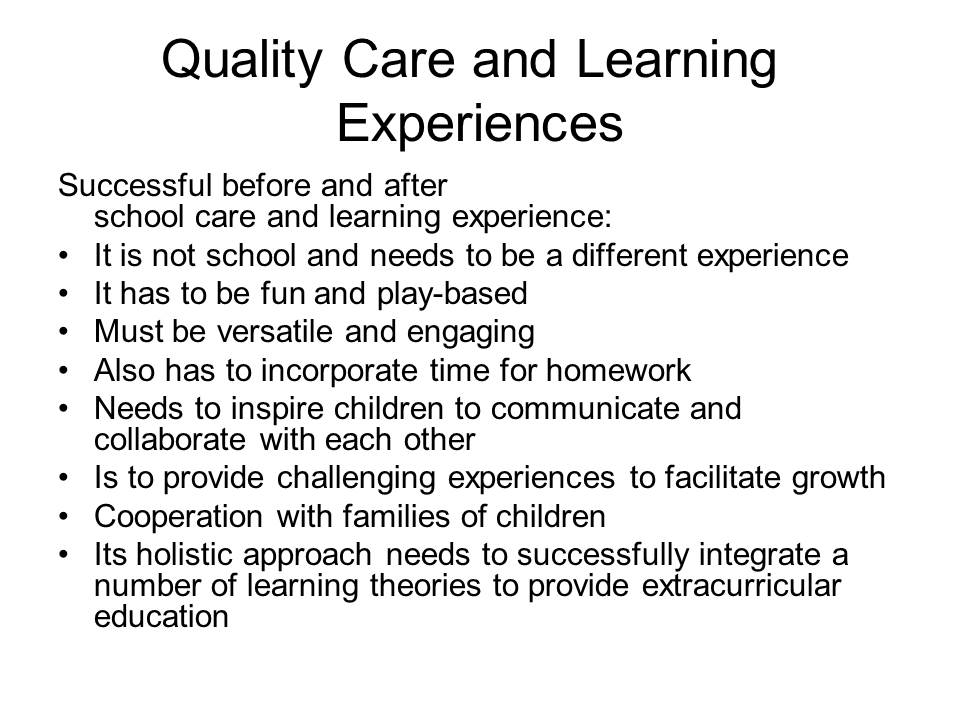 Quality Care and Learning Experiences

Successful before and after school care and learning experience:

• It is not school and needs to be a different experience
• It has to be fun and play-based
• Must be versatile and engaging
• Also has to incorporate time for homework
• Needs to inspire children to communicate and collaborate with each other
• Is to provide challenging experiences to facilitate growth
• Cooperation with families of children
• Its holistic approach needs to successfully integrate a number of learning theories to provide extracurricular education